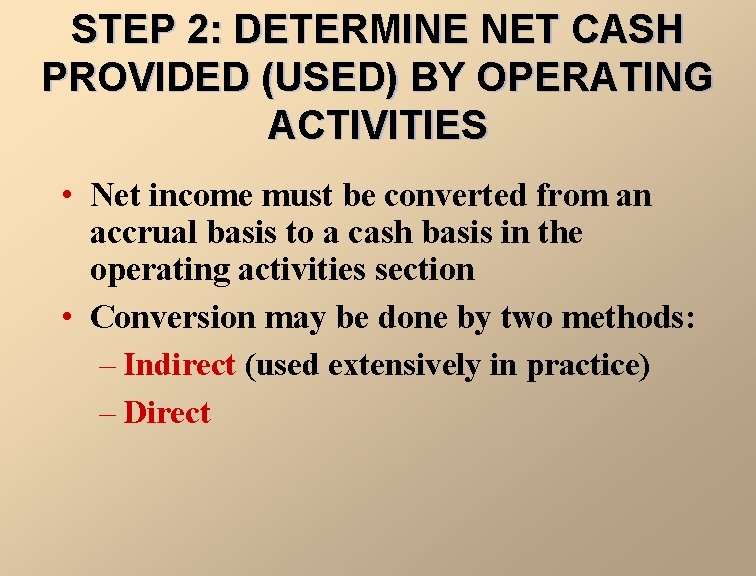 STEP 2: DETERMINE NET CASH PROVIDED (USED) BY OPERATING ACTIVITIES

• Net income must be converted from an accrual basis to a cash basis in the operating activities section

• Conversion may be done by two methods:

– Indirect (used extensively in practice)

– Direct